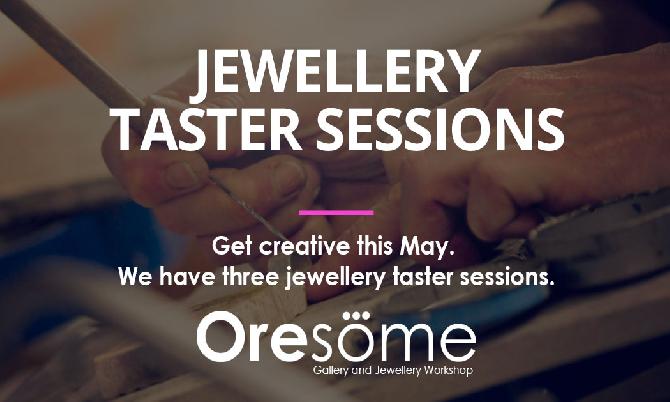 JEWELLERY TASTER SESSIONS

Get creative this May.
We have three jewellery taster sessions.

Oresöme
Gallery and Jewellery Workshop